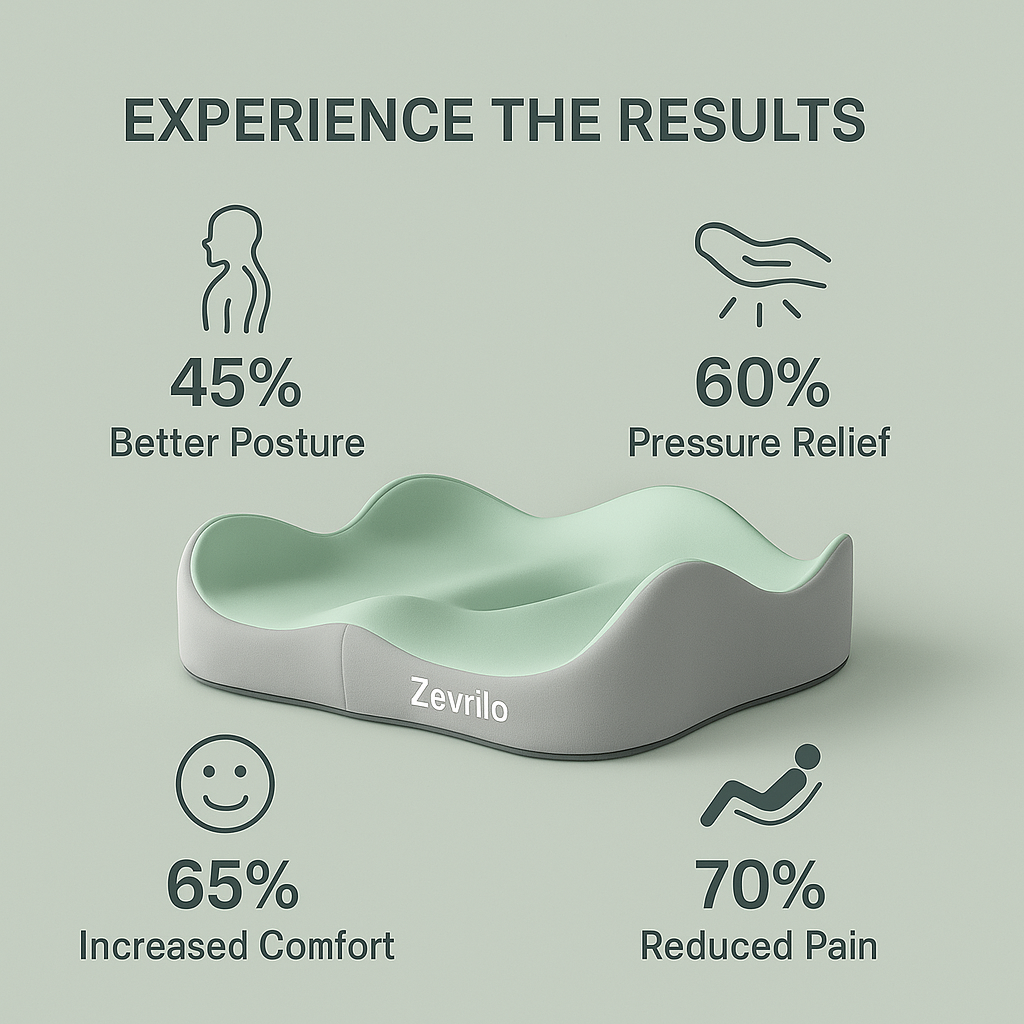 EXPERIENCE THE RESULTS

45%
Better Posture

60%
Pressure Relief

Zevrilo

65%
Increased Comfort

70%
Reduced Pain